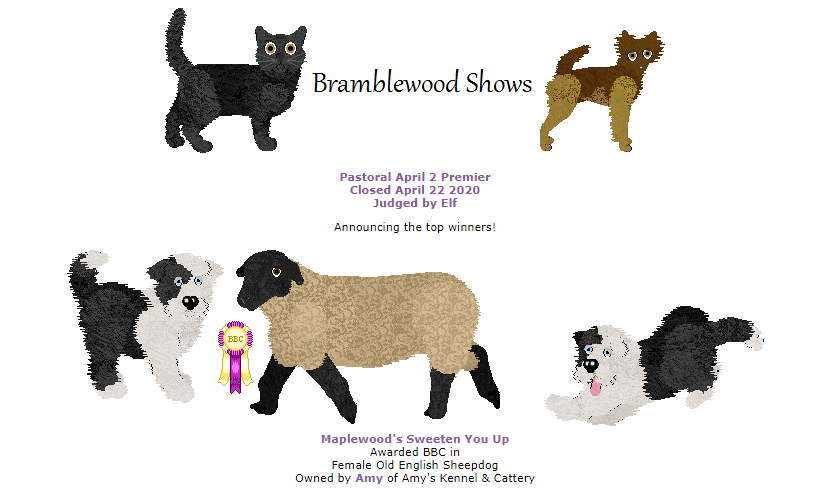 Bramblewood Shows

Pastoral April 2 Premier
Closed April 22 2020
Judged by Elf

Announcing the top winners!

BBC

Maplewood's Sweeten You Up
Awarded BBC in
Female Old English Sheepdog
Owned by Amy of Amy's Kennel & Cattery